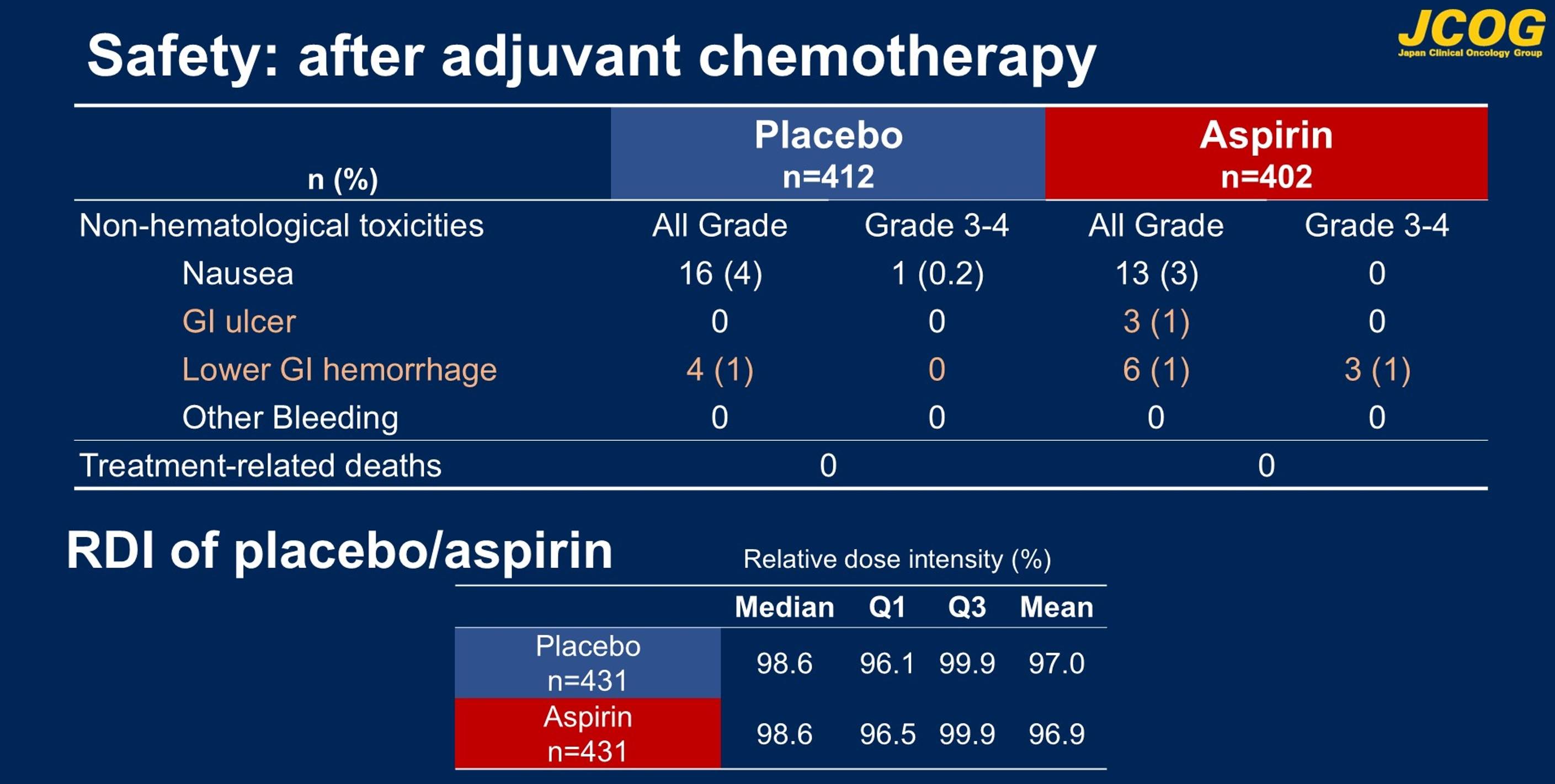 Safety: after adjuvant chemotherapy

JCOG
Japan Clinical Oncology Group

| n (%) | Placebo n=412 | | Aspirin n=402 | |
|---|---|---|---|---|
| Non-hematological toxicities | All Grade | Grade 3-4 | All Grade | Grade 3-4 |
| Nausea | 16 (4) | 1 (0.2) | 13 (3) | 0 |
| GI ulcer | 0 | 0 | 3 (1) | 0 |
| Lower GI hemorrhage | 4 (1) | 0 | 6 (1) | 3 (1) |
| Other Bleeding | 0 | 0 | 0 | 0 |
| Treatment-related deaths | 0 | | 0 | |

RDI of placebo/aspirin

Relative dose intensity (%)

| | Median | Q1 | Q3 | Mean |
|---|---|---|---|---|
| Placebo n=431 | 98.6 | 96.1 | 99.9 | 97.0 |
| Aspirin n=431 | 98.6 | 96.5 | 99.9 | 96.9 |